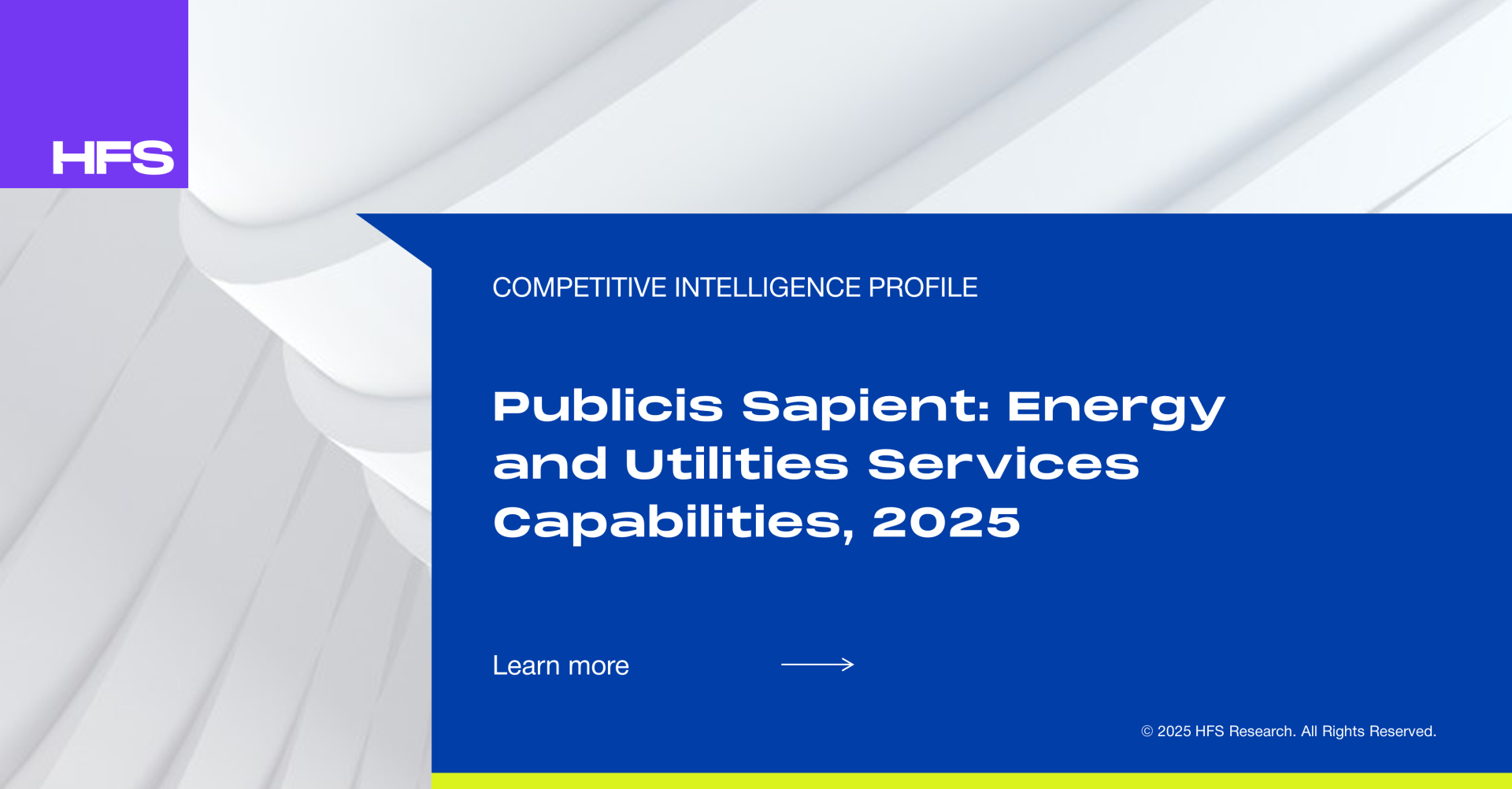 HFS

COMPETITIVE INTELLIGENCE PROFILE

Publicis Sapient: Energy and Utilities Services Capabilities, 2025

Learn more

© 2025 HFS Research. All Rights Reserved.